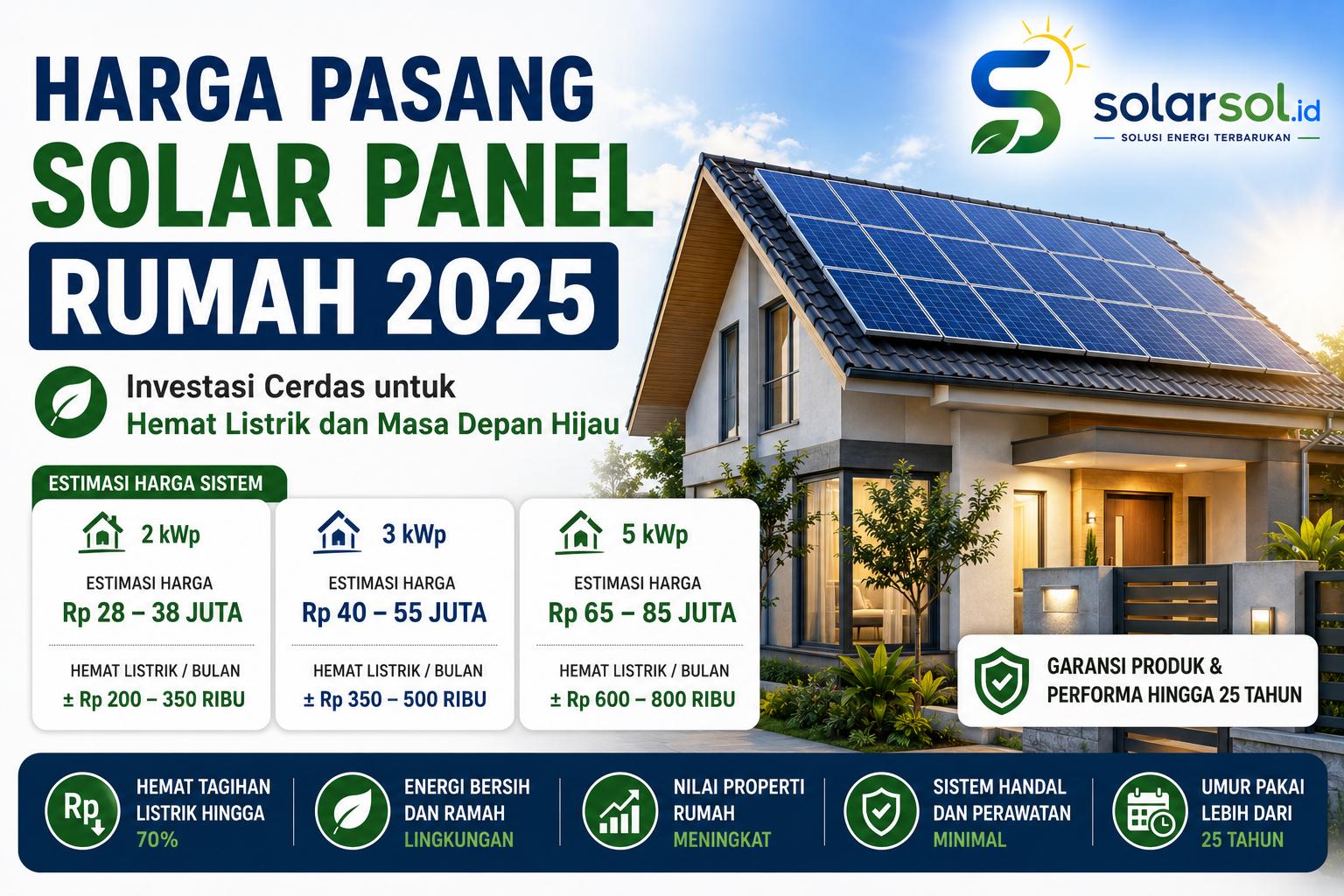 HARGA PASANG
SOLAR PANEL
RUMAH 2025

solarsol.id
SOLUSI ENERGI TERBARUKAN

Investasi Cerdas untuk
Hemat Listrik dan Masa Depan Hijau

ESTIMASI HARGA SISTEM

2 kWp
ESTIMASI HARGA
Rp 28 – 38 JUTA
HEMAT LISTRIK / BULAN
± Rp 200 – 350 RIBU

3 kWp
ESTIMASI HARGA
Rp 40 – 55 JUTA
HEMAT LISTRIK / BULAN
± Rp 350 – 500 RIBU

5 kWp
ESTIMASI HARGA
Rp 65 – 85 JUTA
HEMAT LISTRIK / BULAN
± Rp 600 – 800 RIBU

GARANSI PRODUK &
PERFORMA HINGGA 25 TAHUN

Rp
HEMAT TAGIHAN LISTRIK HINGGA 70%

ENERGI BERSIH DAN RAMAH LINGKUNGAN

NILAI PROPERTI RUMAH MENINGKAT

SISTEM HANDAL DAN PERAWATAN MINIMAL

UMUR PAKAI LEBIH DARI 25 TAHUN